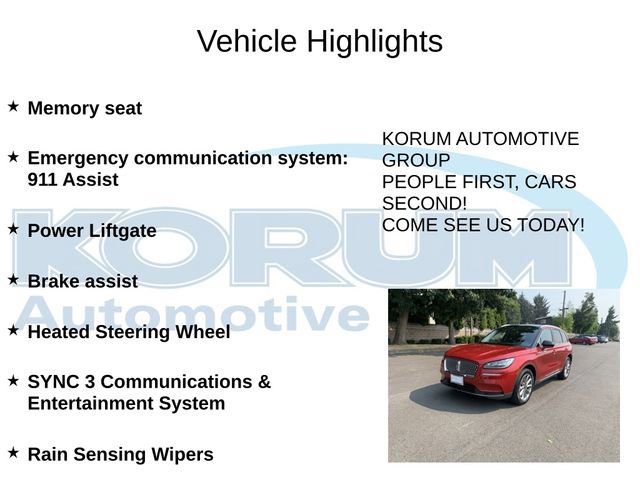 Vehicle Highlights

★ Memory seat

★ Emergency communication system: 911 Assist

★ Power Liftgate

★ Brake assist

★ Heated Steering Wheel

★ SYNC 3 Communications & Entertainment System

★ Rain Sensing Wipers

KORUM AUTOMOTIVE GROUP
PEOPLE FIRST, CARS SECOND!
COME SEE US TODAY!

KORUM
Automotive